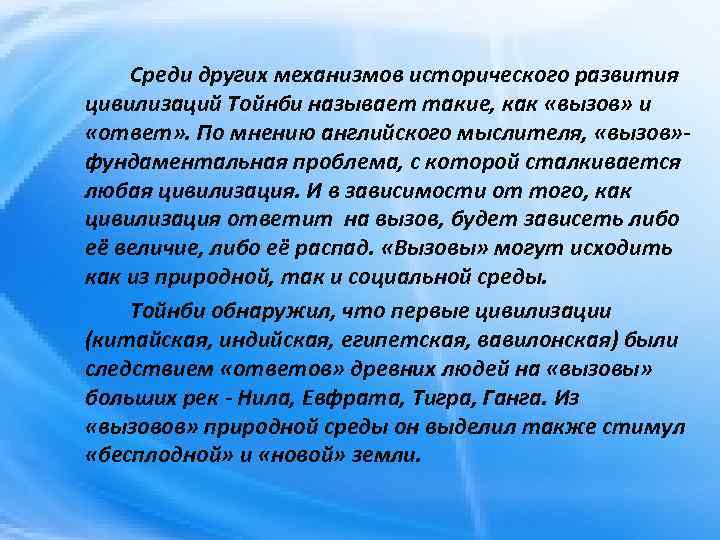 Среди других механизмов исторического развития цивилизаций Тойнби называет такие, как «вызов» и «ответ». По мнению английского мыслителя, «вызов»- фундаментальная проблема, с которой сталкивается любая цивилизация. И в зависимости от того, как цивилизация ответит на вызов, будет зависеть либо её величие, либо её распад. «Вызовы» могут исходить как из природной, так и социальной среды.

Тойнби обнаружил, что первые цивилизации (китайская, индийская, египетская, вавилонская) были следствием «ответов» древних людей на «вызовы» больших рек - Нила, Евфрата, Тигра, Ганга. Из «вызовов» природной среды он выделил также стимул «бесплодной» и «новой» земли.